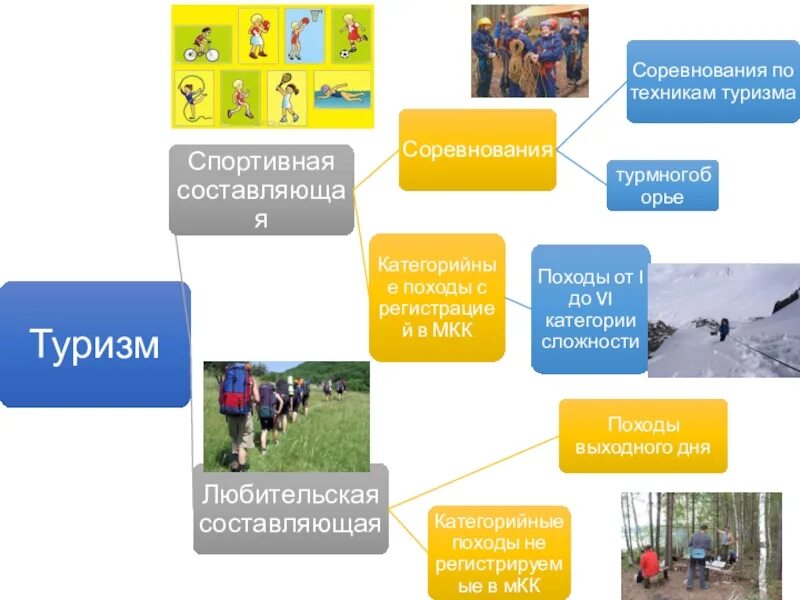 Туризм

Спортивная составляющая

Соревнования

Соревнования по техникам туризма

турмногоборье

Категорийные походы с регистрацией в МКК

Походы от I до VI категории сложности

Любительская составляющая

Походы выходного дня

Категорийные походы не регистрируемые в мКК